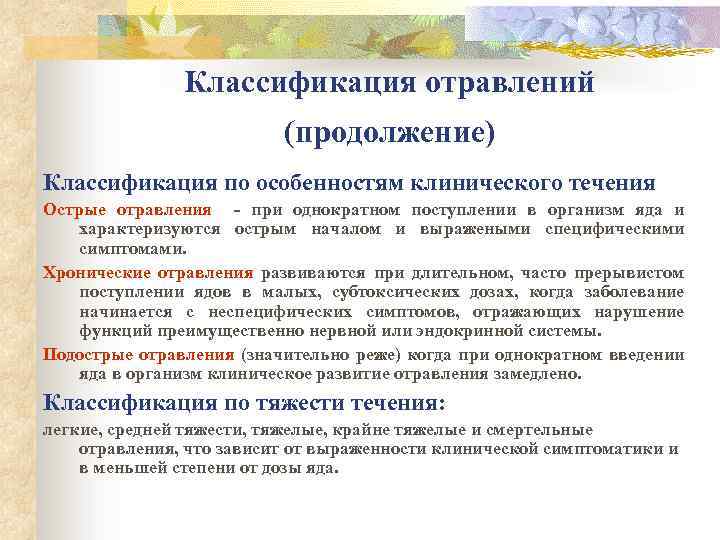 Классификация отравлений

(продолжение)

Классификация по особенностям клинического течения

Острые отравления - при однократном поступлении в организм яда и характеризуются острым началом и выражеными специфическими симптомами.

Хронические отравления развиваются при длительном, часто прерывистом поступлении ядов в малых, субтоксических дозах, когда заболевание начинается с неспецифических симптомов, отражающих нарушение функций преимущественно нервной или эндокринной системы.

Подострые отравления (значительно реже) когда при однократном введении яда в организм клиническое развитие отравления замедлено.

Классификация по тяжести течения:

легкие, средней тяжести, тяжелые, крайне тяжелые и смертельные отравления, что зависит от выраженности клинической симптоматики и в меньшей степени от дозы яда.